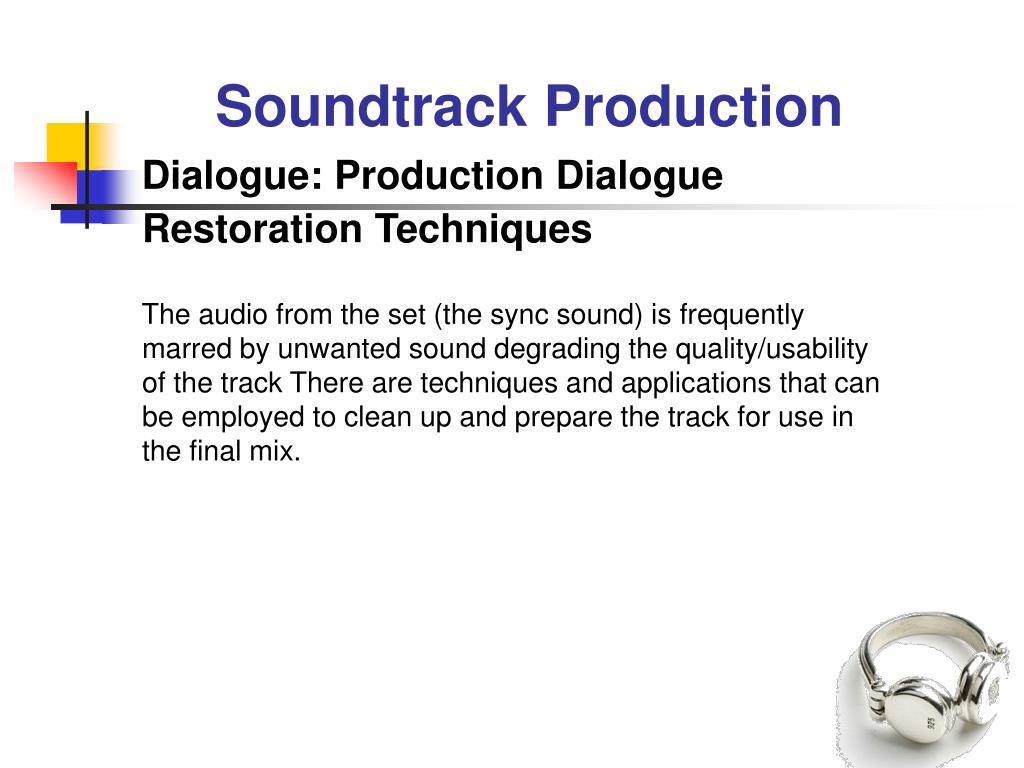 Soundtrack Production

Dialogue: Production Dialogue Restoration Techniques

The audio from the set (the sync sound) is frequently marred by unwanted sound degrading the quality/usability of the track There are techniques and applications that can be employed to clean up and prepare the track for use in the final mix.

925